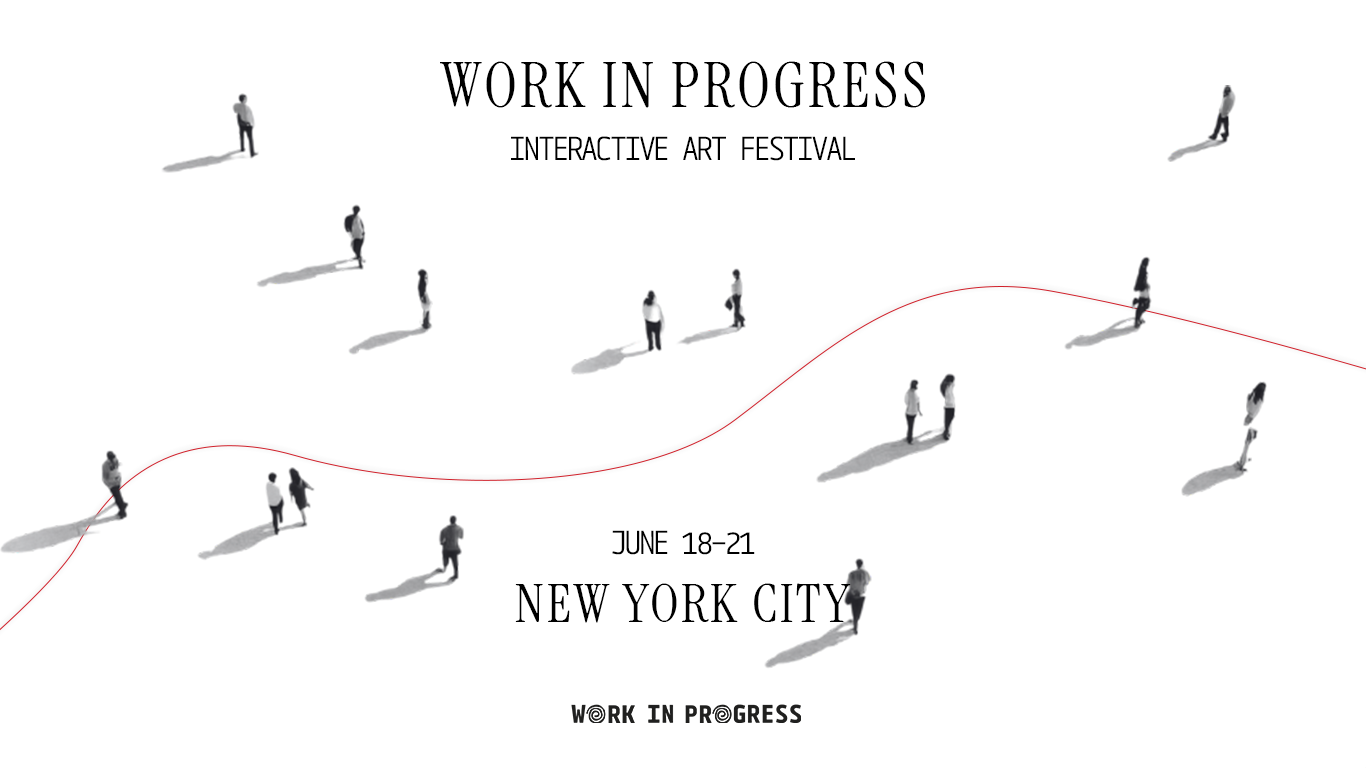 WORK IN PROGRESS
INTERACTIVE ART FESTIVAL

JUNE 18-21
NEW YORK CITY

WORK IN PROGRESS